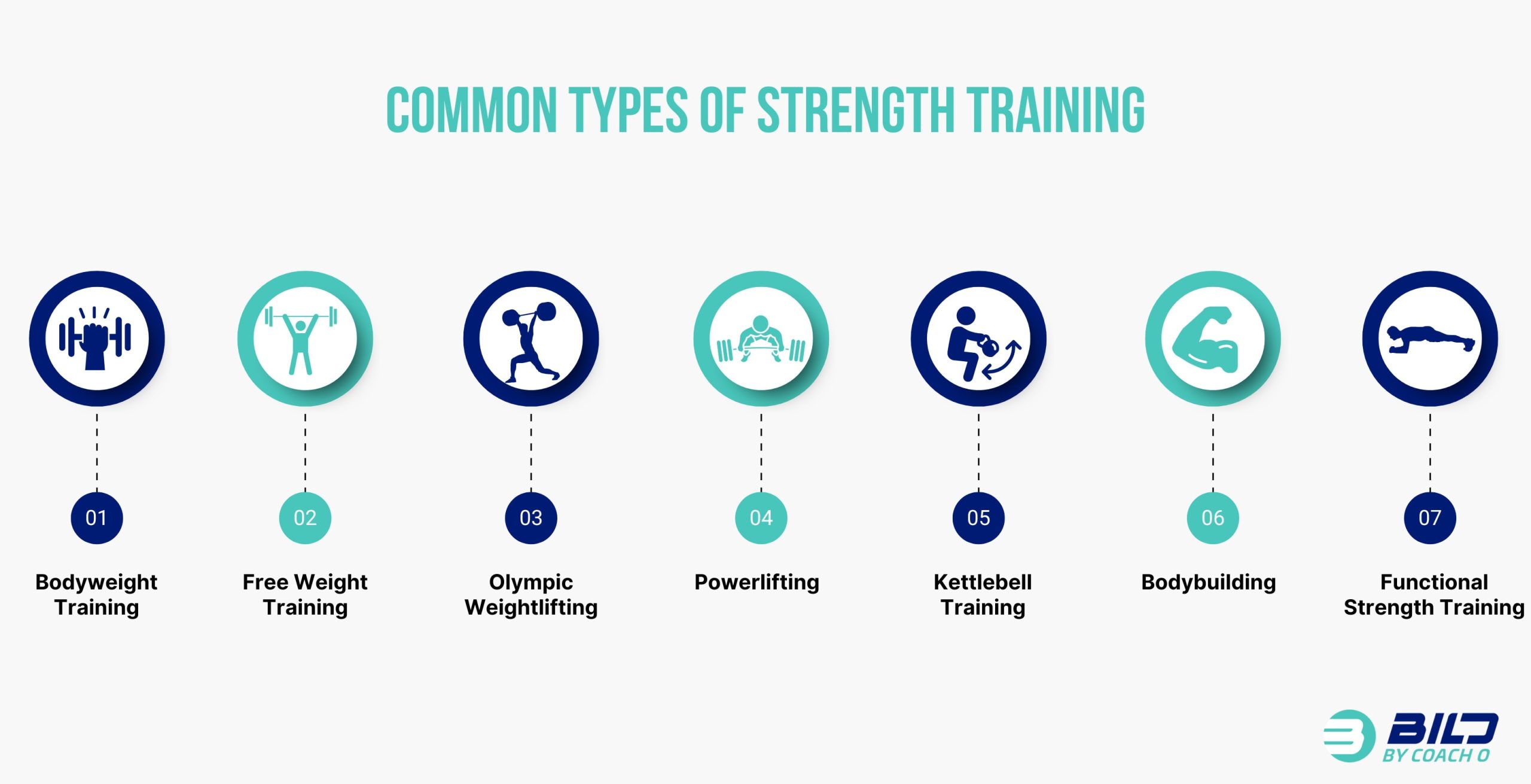 COMMON TYPES OF STRENGTH TRAINING

01
Bodyweight Training

02
Free Weight Training

03
Olympic Weightlifting

04
Powerlifting

05
Kettlebell Training

06
Bodybuilding

07
Functional Strength Training

BILD
BY COACH O